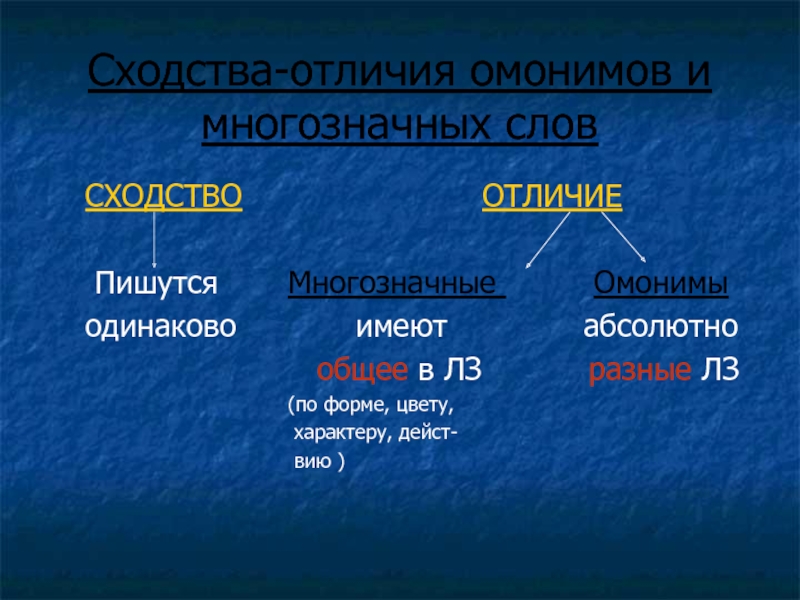 Сходства-отличия омонимов и многозначных слов

СХОДСТВО

Пишутся одинаково

ОТЛИЧИЕ

Многозначные имеют общее в ЛЗ (по форме, цвету, характеру, действию )

Омонимы абсолютно разные ЛЗ